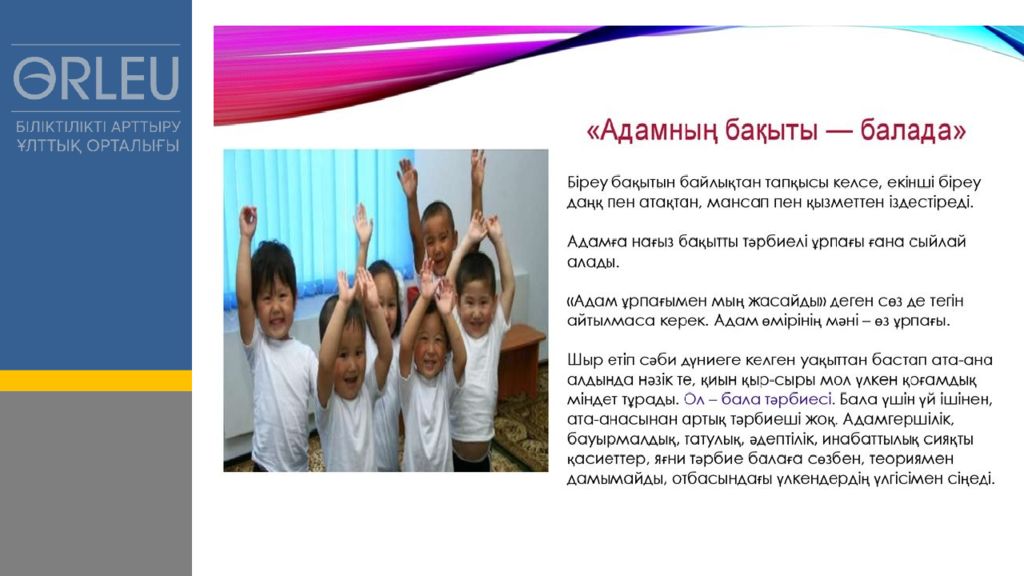 ӨRLEU
БІЛІКТІЛІКТІ АРТТЫРУ ҰЛТТЫҚ ОРТАЛЫҒЫ

«Адамның бақыты — балада»

Біреу бақытын байлықтан тапқысы келсе, екінші біреу даңқ пен атақтан, мансап пен қызметтен іздестіреді.

Адамға нағыз бақытты тәрбиелі ұрпағы ғана сыйлай алады.

«Адам ұрпағымен мың жасайды» деген сөз де тегін айтылмаса керек. Адам өмірінің мәні – өз ұрпағы.

Шыр етіп сәби дүниеге келген уақыттан бастап ата-ана алдында нәзік те, қиын қыр-сыры мол үлкен қоғамдық міндет тұрады. Ол – бала тәрбиесі. Бала үшін үй ішінен, ата-анасынан артық тәрбиеші жоқ. Адамгершілік, бауырмалдық, татулық, әдептілік, инабаттылық сияқты қасиеттер, яғни тәрбие балаға сөзбен, теориямен дамымайды, отбасындағы үлкендердің үлгісімен сіңеді.